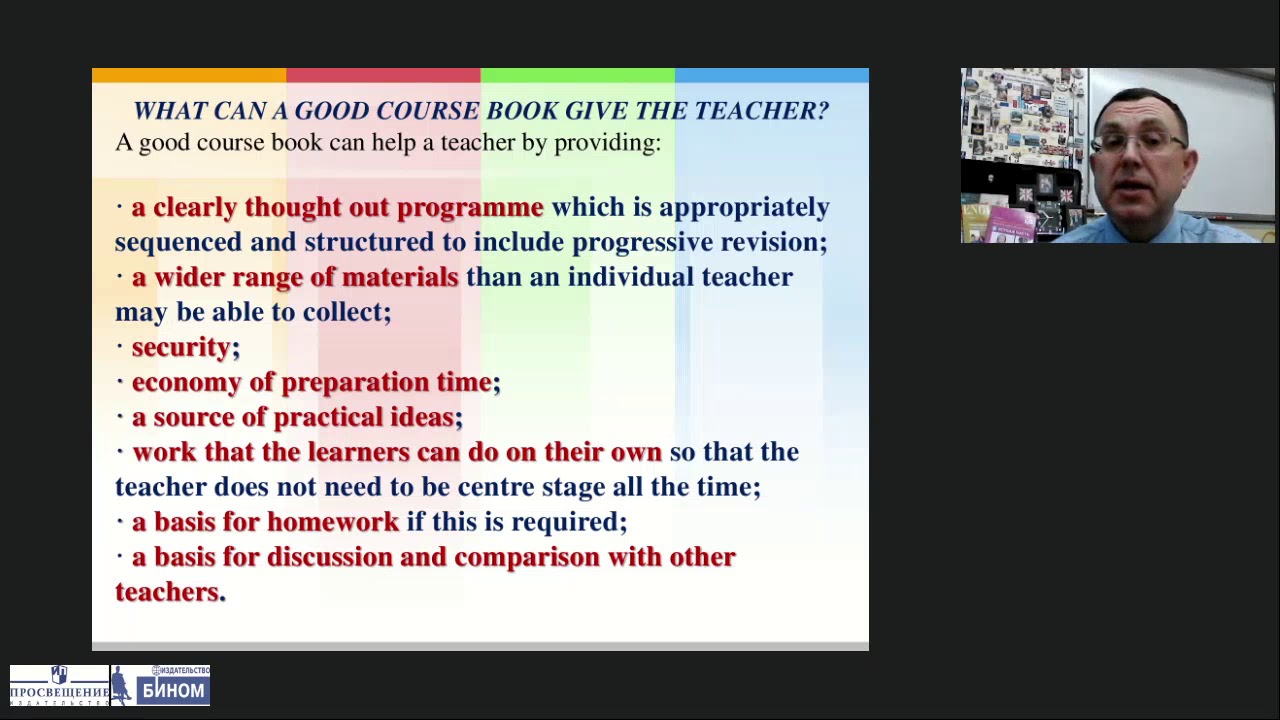 WHAT CAN A GOOD COURSE BOOK GIVE THE TEACHER?
A good course book can help a teacher by providing:

· a clearly thought out programme which is appropriately sequenced and structured to include progressive revision;
· a wider range of materials than an individual teacher may be able to collect;
· security;
· economy of preparation time;
· a source of practical ideas;
· work that the learners can do on their own so that the teacher does not need to be centre stage all the time;
· a basis for homework if this is required;
· a basis for discussion and comparison with other teachers.

ПРОСВЕЩЕНИЕ
ИЗДАТЕЛЬСТВО
ИЗДАТЕЛЬСТВО
БИНОМ